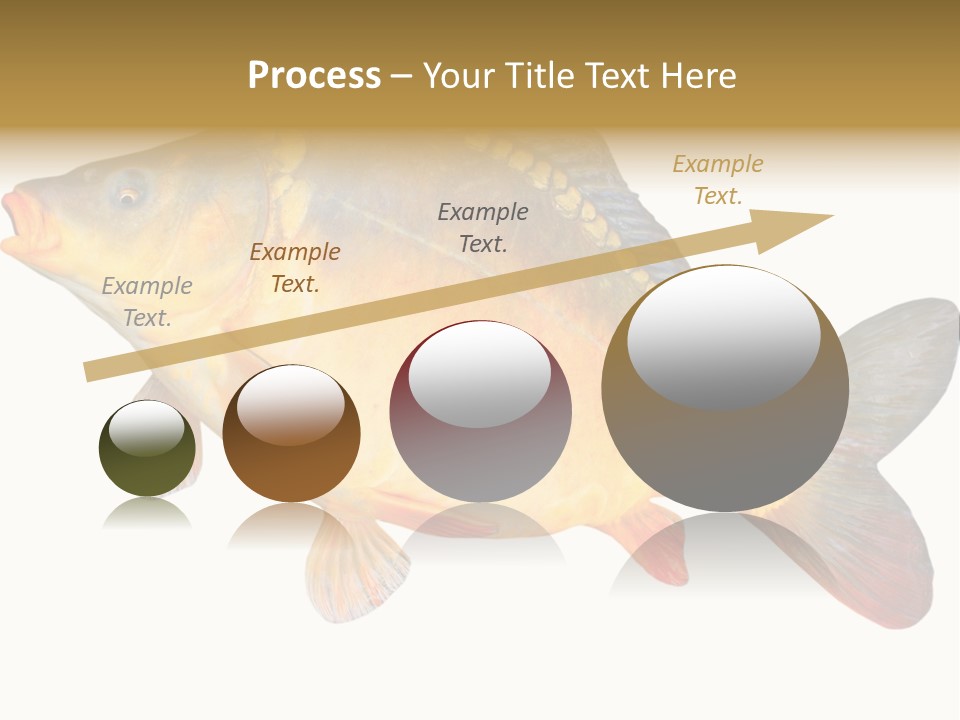 Process – Your Title Text Here

Example Text.

Example Text.

Example Text.

Example Text.